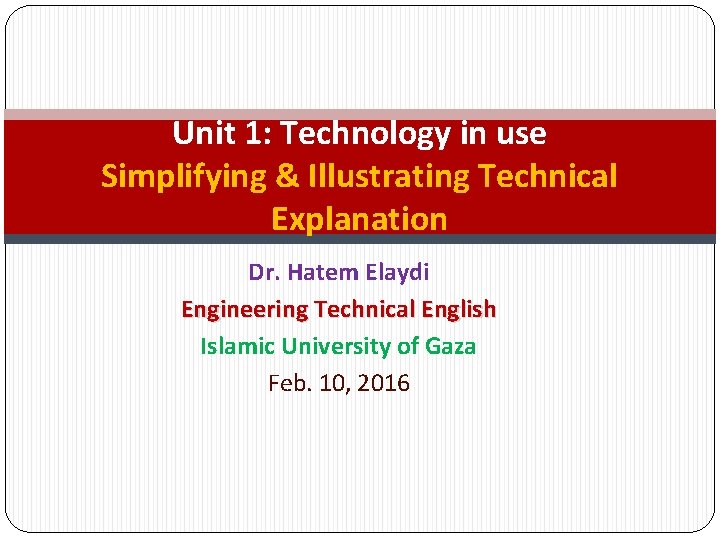 Unit 1: Technology in use
Simplifying & Illustrating Technical Explanation

Dr. Hatem Elaydi
Engineering Technical English
Islamic University of Gaza
Feb. 10, 2016